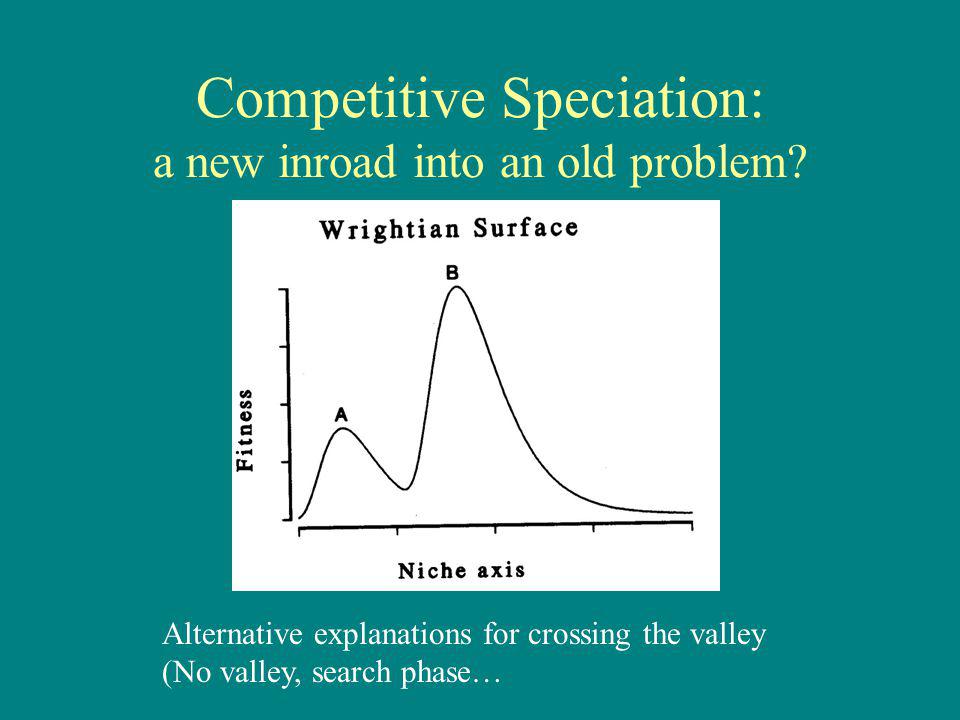 Competitive Speciation:
a new inroad into an old problem?

Wrightian Surface

B

A

Fitness

Niche axis

Alternative explanations for crossing the valley
(No valley, search phase…